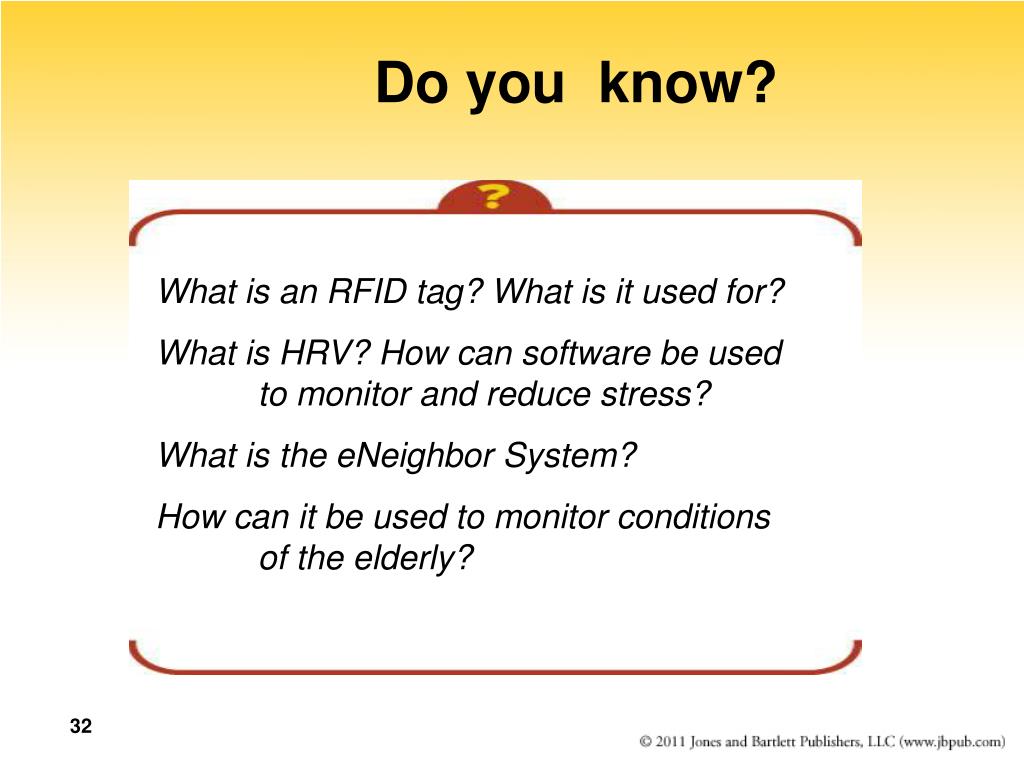 Do you know?

?

What is an RFID tag? What is it used for?

What is HRV? How can software be used to monitor and reduce stress?

What is the eNeighbor System?

How can it be used to monitor conditions of the elderly?

32

© 2011 Jones and Bartlett Publishers, LLC (www.jbpub.com)